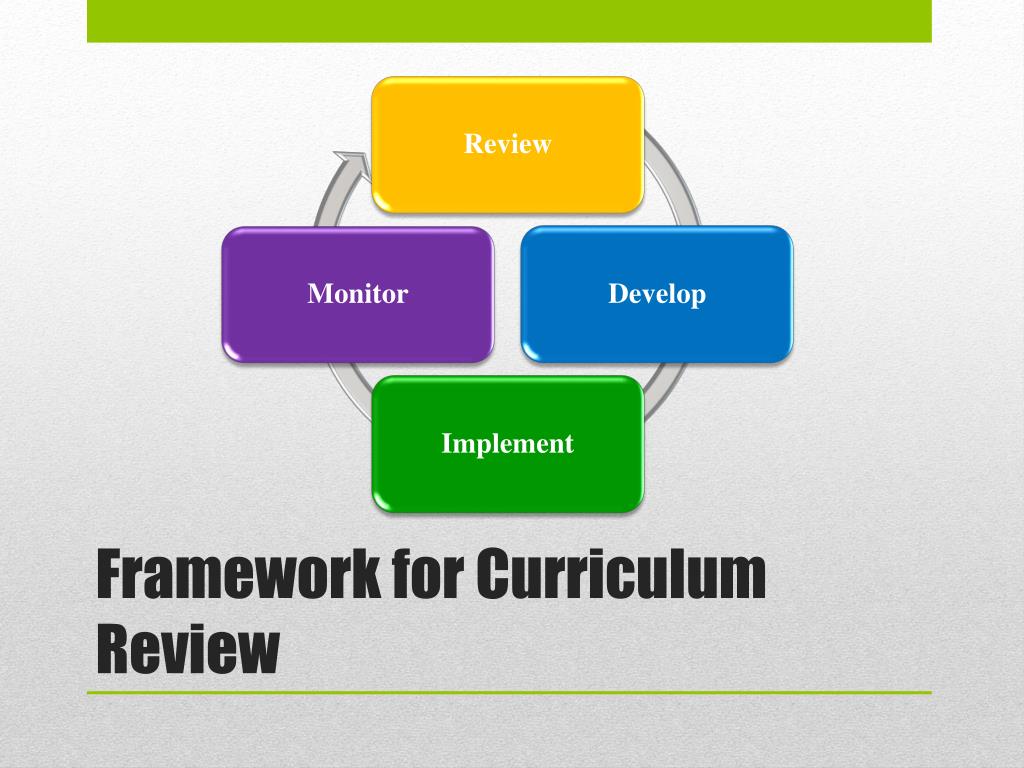 Review

Monitor

Develop

Implement

Framework for Curriculum Review